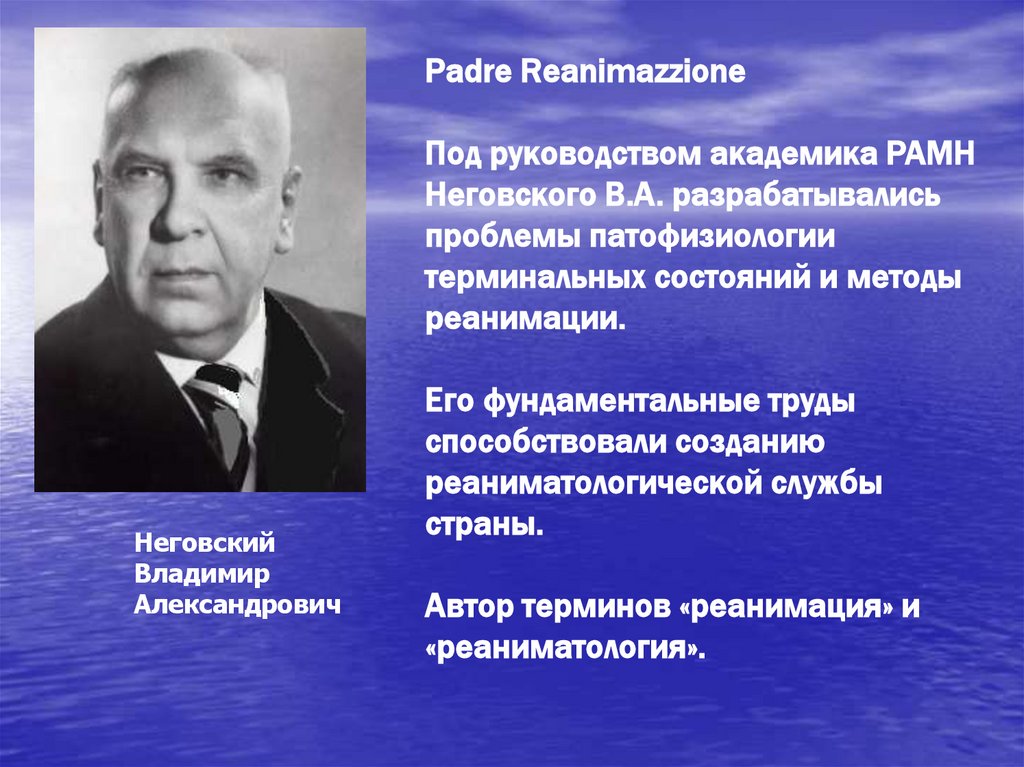 Padre Reanimazzione

Под руководством академика РАМН Неговского В.А. разрабатывались проблемы патофизиологии терминальных состояний и методы реанимации.

Его фундаментальные труды способствовали созданию реаниматологической службы страны.

Автор терминов «реанимация» и «реаниматология».

Неговский Владимир Александрович